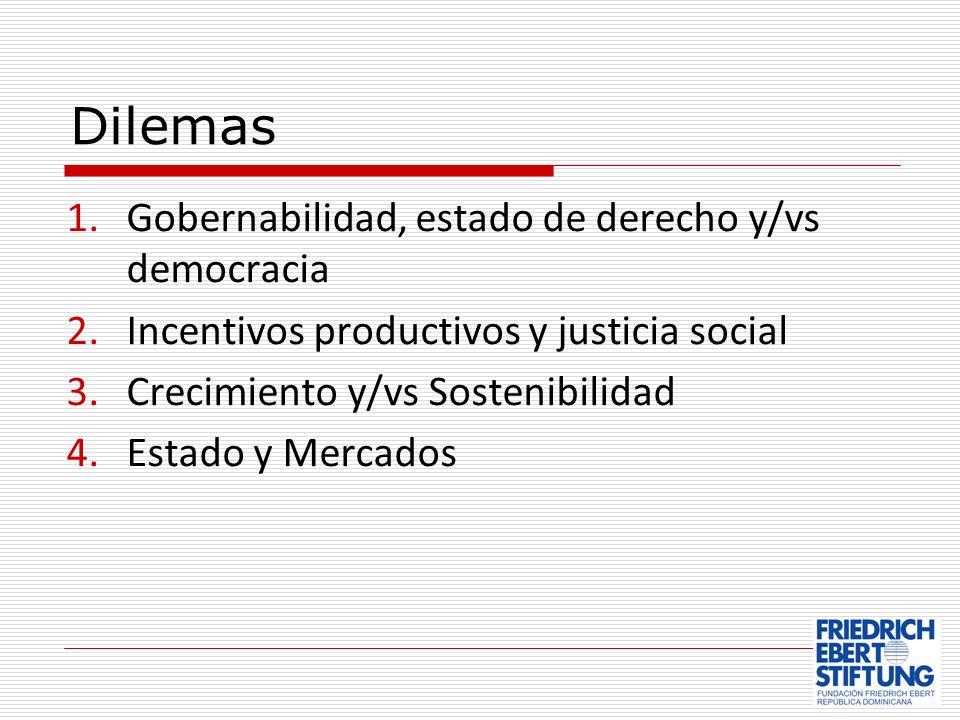 Dilemas

1. Gobernabilidad, estado de derecho y/vs democracia
2. Incentivos productivos y justicia social
3. Crecimiento y/vs Sostenibilidad
4. Estado y Mercados

FRIEDRICH EBERT STIFTUNG
FUNDACIÓN FRIEDRICH EBERT
REPÚBLICA DOMINICANA